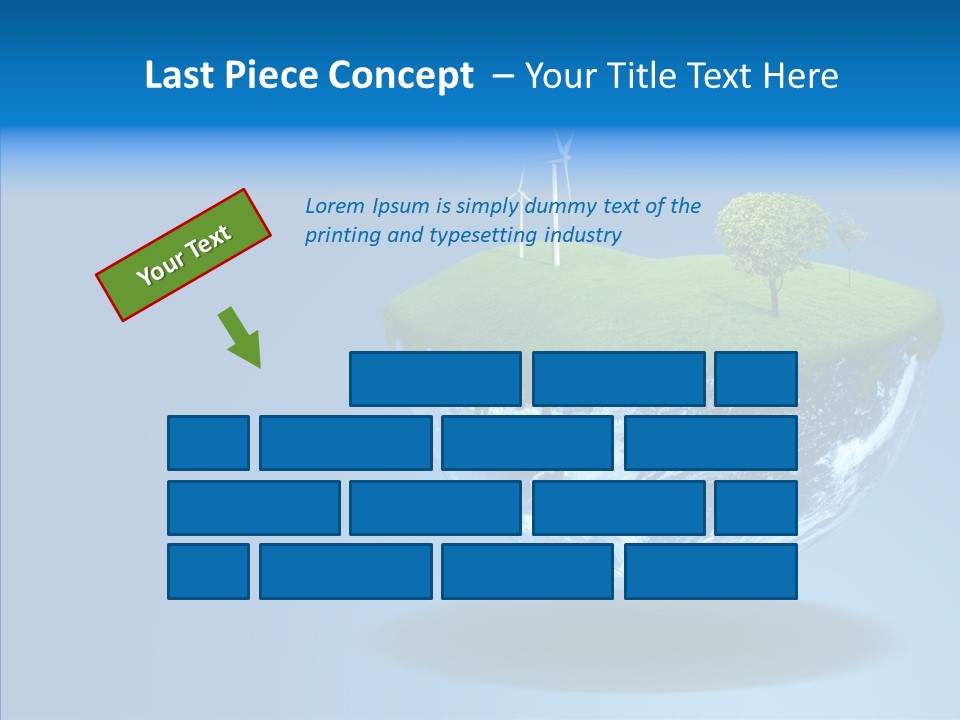 Last Piece Concept – Your Title Text Here

Your Text

Lorem Ipsum is simply dummy text of the printing and typesetting industry